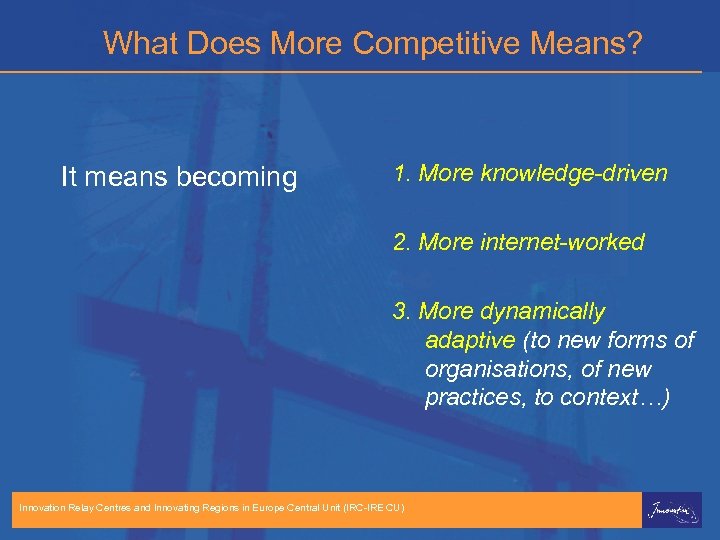 What Does More Competitive Means?

It means becoming

1. More knowledge-driven

2. More internet-worked

3. More dynamically adaptive (to new forms of organisations, of new practices, to context…)

Innovation Relay Centres and Innovating Regions in Europe Central Unit (IRC-IRE CU)

Innovation